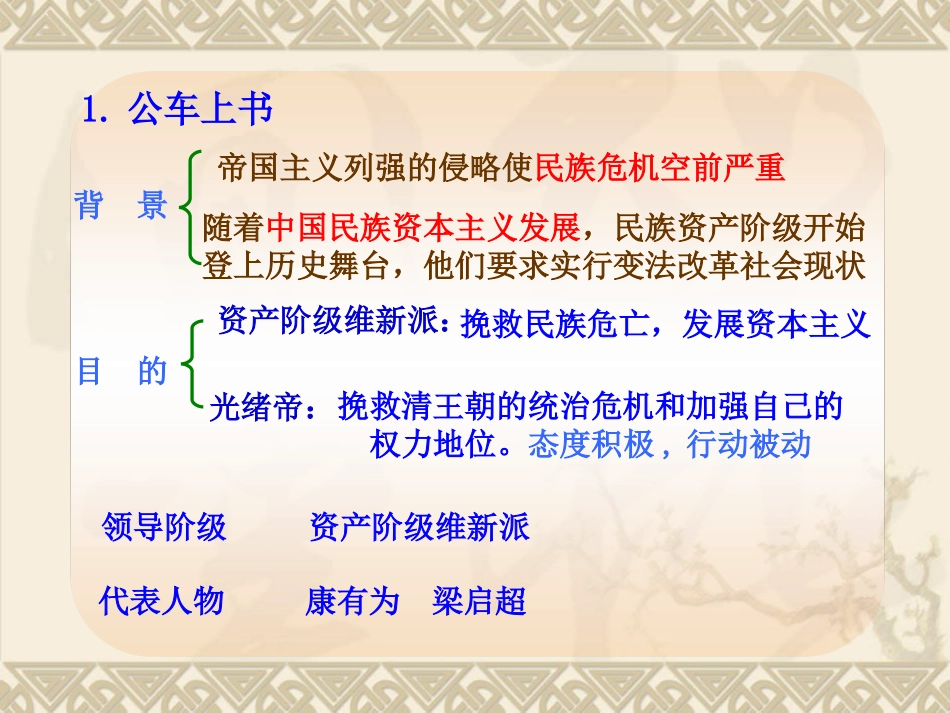 1. 公车上书

背　景

帝国主义列强的侵略使民族危机空前严重

随着中国民族资本主义发展，民族资产阶级开始登上历史舞台，他们要求实行变法改革社会现状

目　的

资产阶级维新派：挽救民族危亡，发展资本主义

光绪帝：挽救清王朝的统治危机和加强自己的权力地位。态度积极，行动被动

领导阶级　　资产阶级维新派

代表人物　　康有为　梁启超